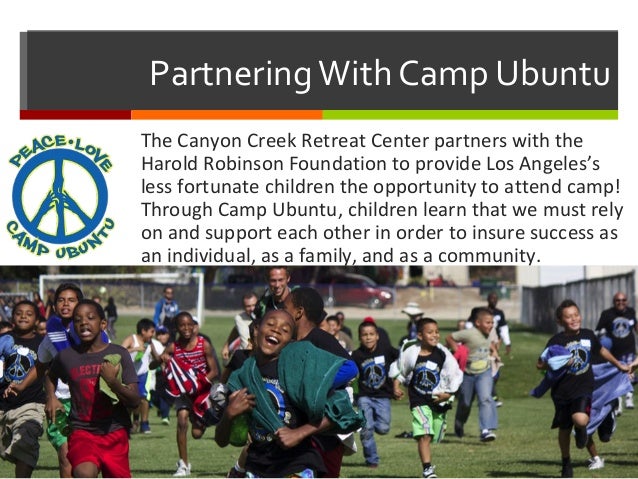 Partnering With Camp Ubuntu

PEACE•LOVE
CAMP UBUNTU

The Canyon Creek Retreat Center partners with the Harold Robinson Foundation to provide Los Angeles's less fortunate children the opportunity to attend camp! Through Camp Ubuntu, children learn that we must rely on and support each other in order to insure success as an individual, as a family, and as a community.